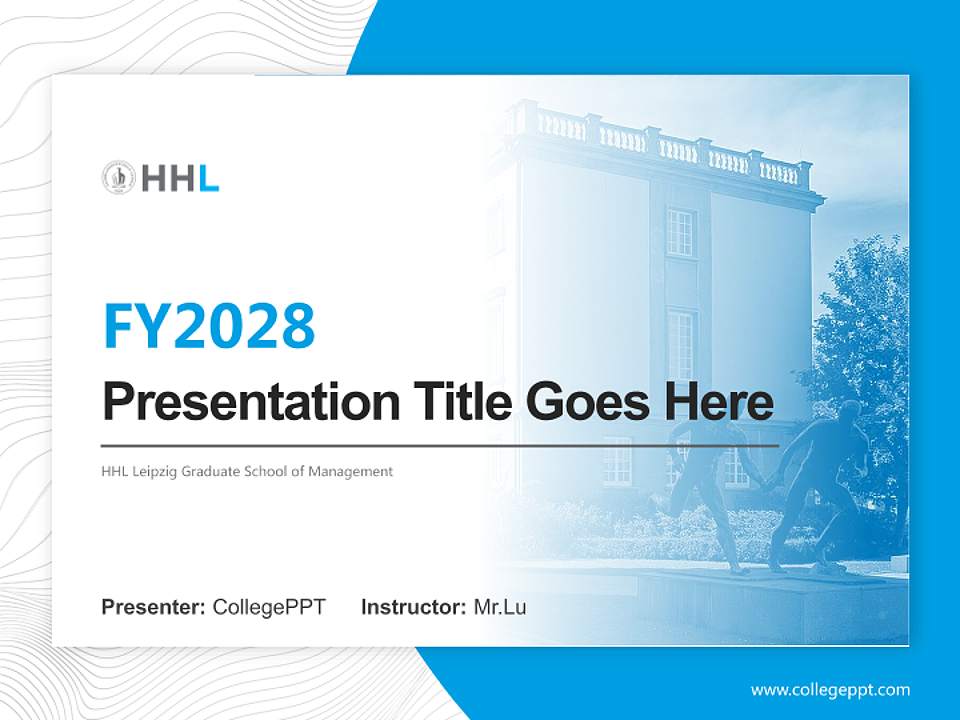 HHL

FY2028

Presentation Title Goes Here

HHL Leipzig Graduate School of Management

Presenter: CollegePPT Instructor: Mr.Lu

www.collegeppt.com